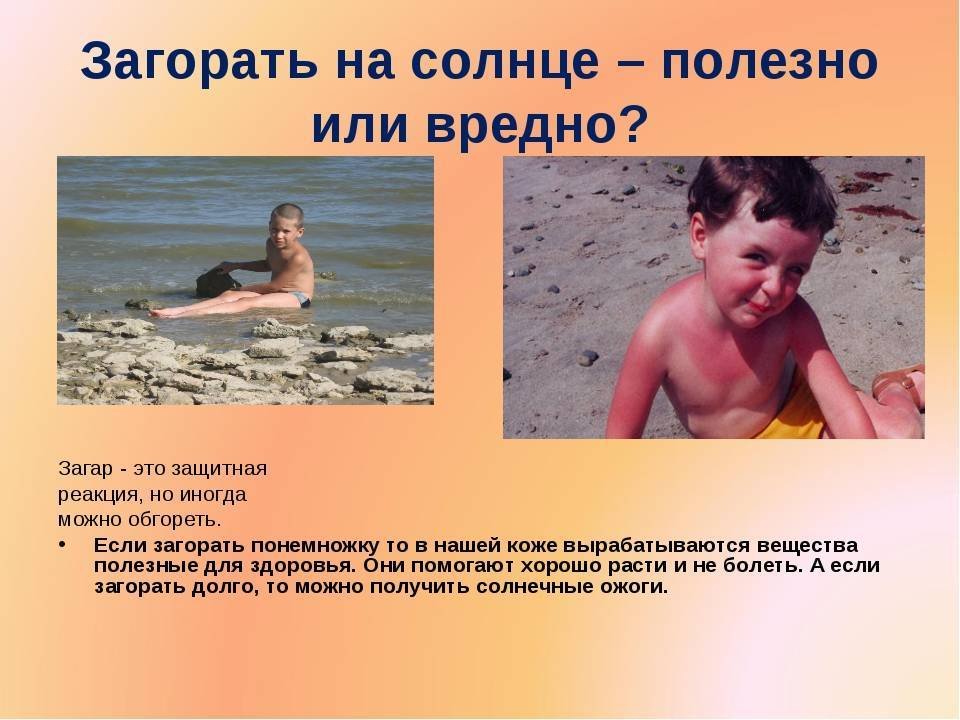 Загорать на солнце – полезно или вредно?

Загар - это защитная реакция, но иногда можно обгореть.

• Если загорать понемножку то в нашей коже вырабатываются вещества полезные для здоровья. Они помогают хорошо расти и не болеть. А если загорать долго, то можно получить солнечные ожоги.